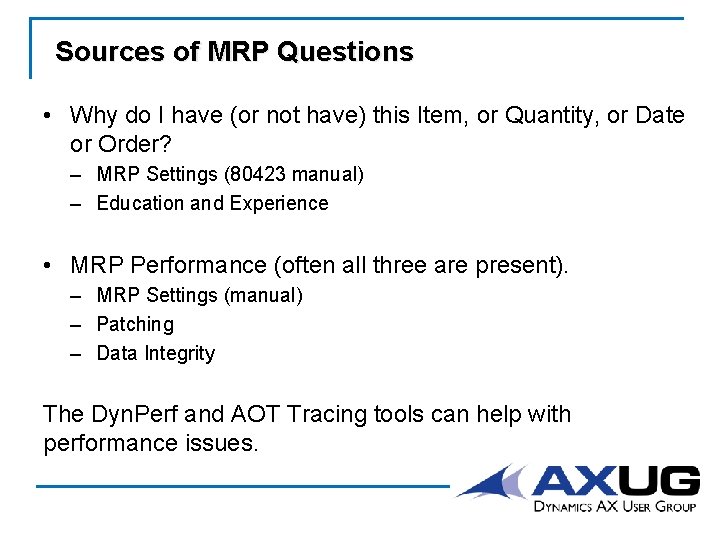 Sources of MRP Questions

• Why do I have (or not have) this Item, or Quantity, or Date or Order?
  – MRP Settings (80423 manual)
  – Education and Experience

• MRP Performance (often all three are present).
  – MRP Settings (manual)
  – Patching
  – Data Integrity

The DynPerf and AOT Tracing tools can help with performance issues.

AXUG
DYNAMICS AX USER GROUP